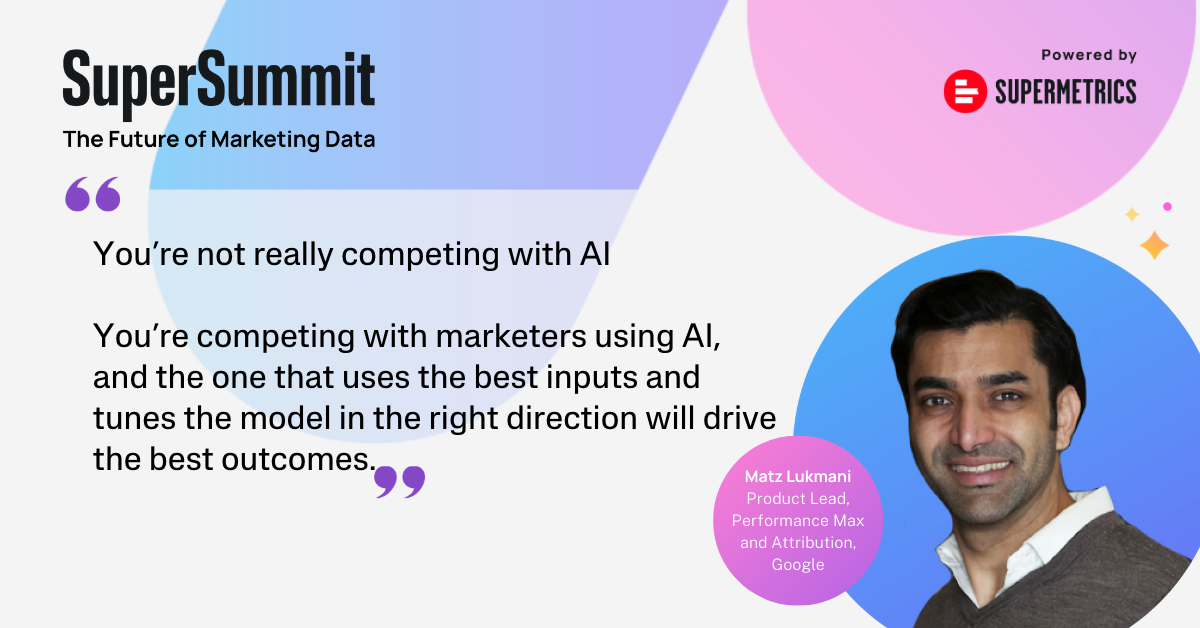 SuperSummit
The Future of Marketing Data

Powered by
SUPERMETRICS

“

You’re not really competing with AI

You’re competing with marketers using AI, and the one that uses the best inputs and tunes the model in the right direction will drive the best outcomes.

”

Matz Lukmani
Product Lead, Performance Max and Attribution, Google